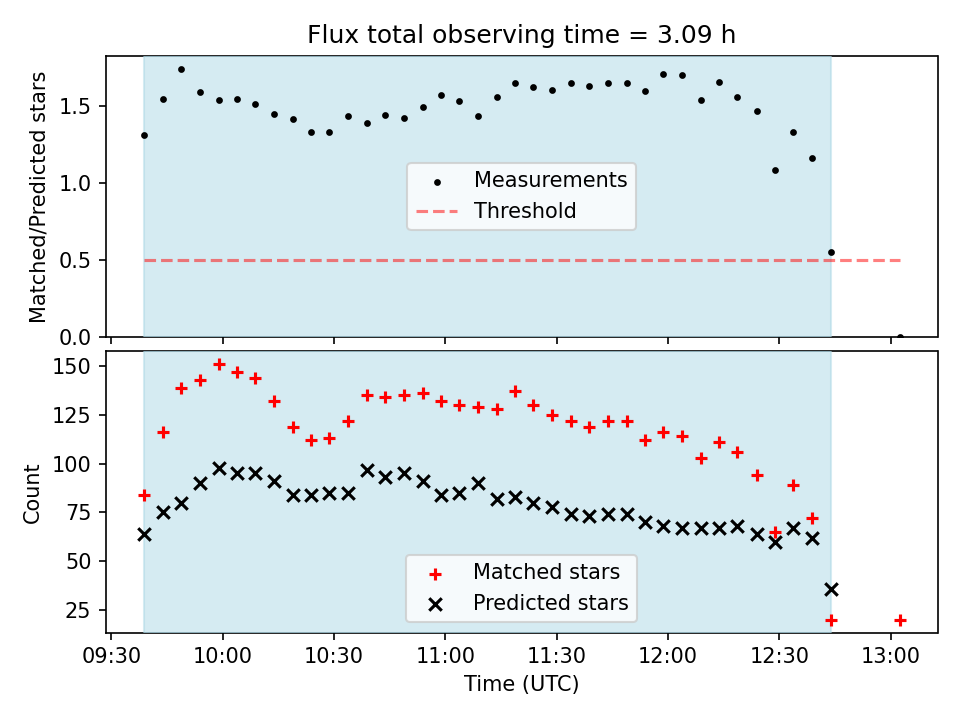 Flux total observing time = 3.09 h

Matched/Predicted stars

1.5
1.0
0.5
0.0

Measurements
Threshold

Count

150
125
100
75
50
25

Matched stars
Predicted stars

09:30
10:00
10:30
11:00
11:30
12:00
12:30
13:00

Time (UTC)